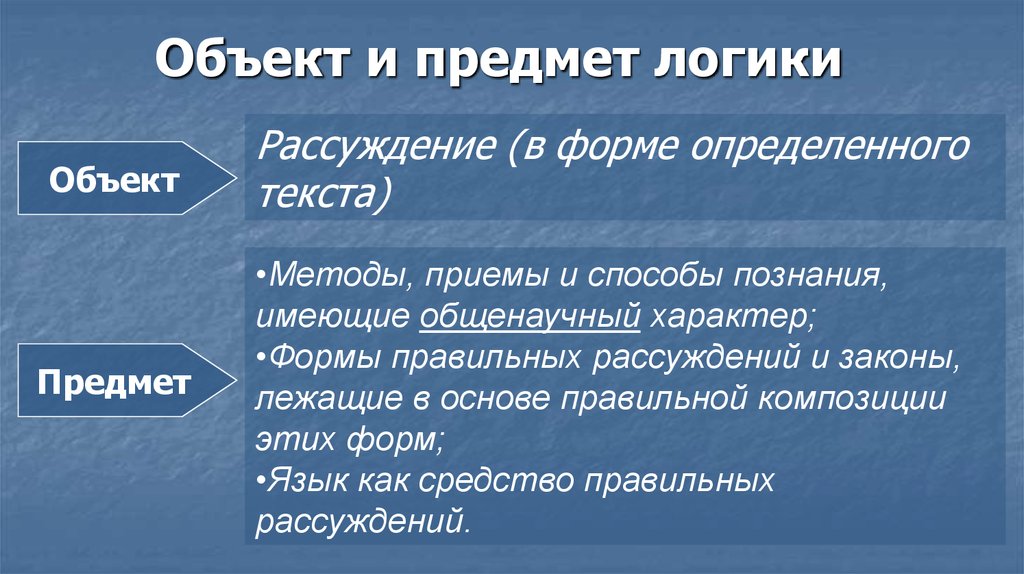 Объект и предмет логики

Объект

Рассуждение (в форме определенного текста)

Предмет

•Методы, приемы и способы познания, имеющие общенаучный характер;
•Формы правильных рассуждений и законы, лежащие в основе правильной композиции этих форм;
•Язык как средство правильных рассуждений.